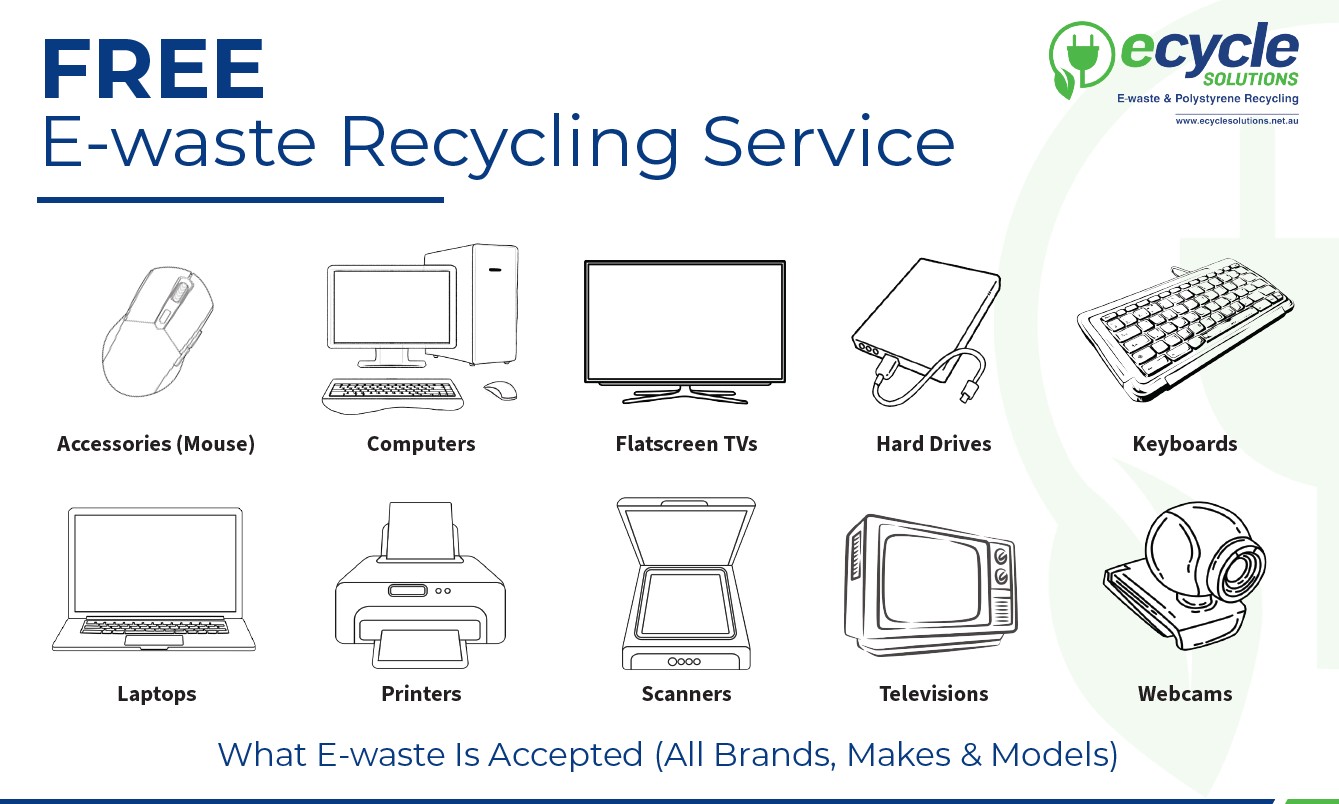 FREE
E-waste Recycling Service

ecycle SOLUTIONS
E-waste & Polystyrene Recycling
www.ecyclesolutions.net.au

Accessories (Mouse)
Computers
Flatscreen TVs
Hard Drives
Keyboards

Laptops
Printers
Scanners
Televisions
Webcams

What E-waste Is Accepted (All Brands, Makes & Models)